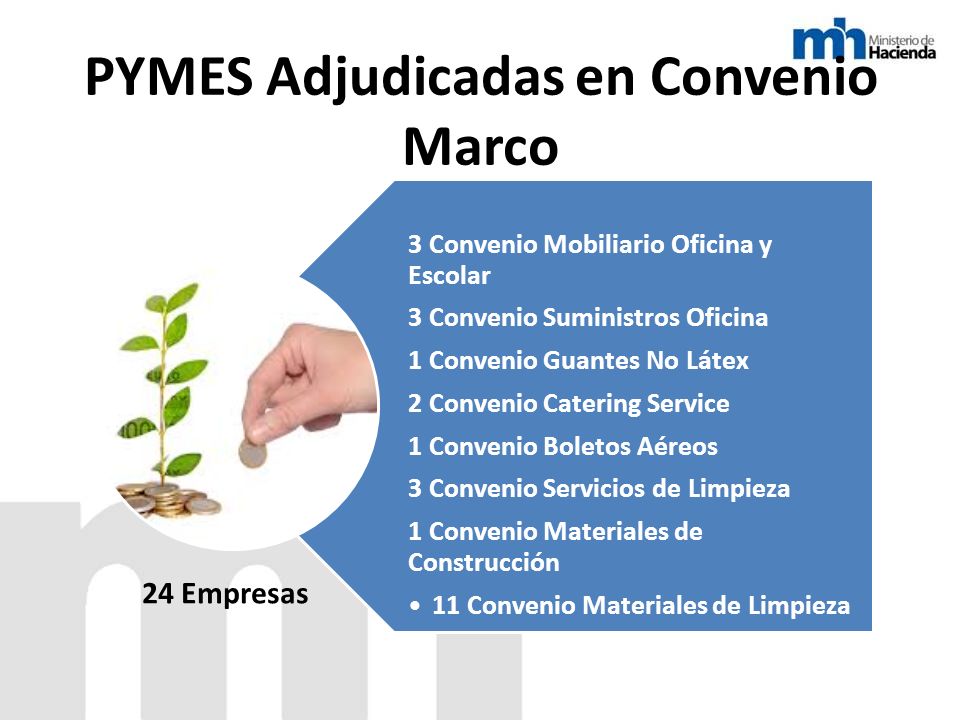 mh Ministerio de Hacienda

PYMES Adjudicadas en Convenio Marco

3 Convenio Mobiliario Oficina y Escolar

3 Convenio Suministros Oficina

1 Convenio Guantes No Látex

2 Convenio Catering Service

1 Convenio Boletos Aéreos

3 Convenio Servicios de Limpieza

1 Convenio Materiales de Construcción

• 11 Convenio Materiales de Limpieza

24 Empresas